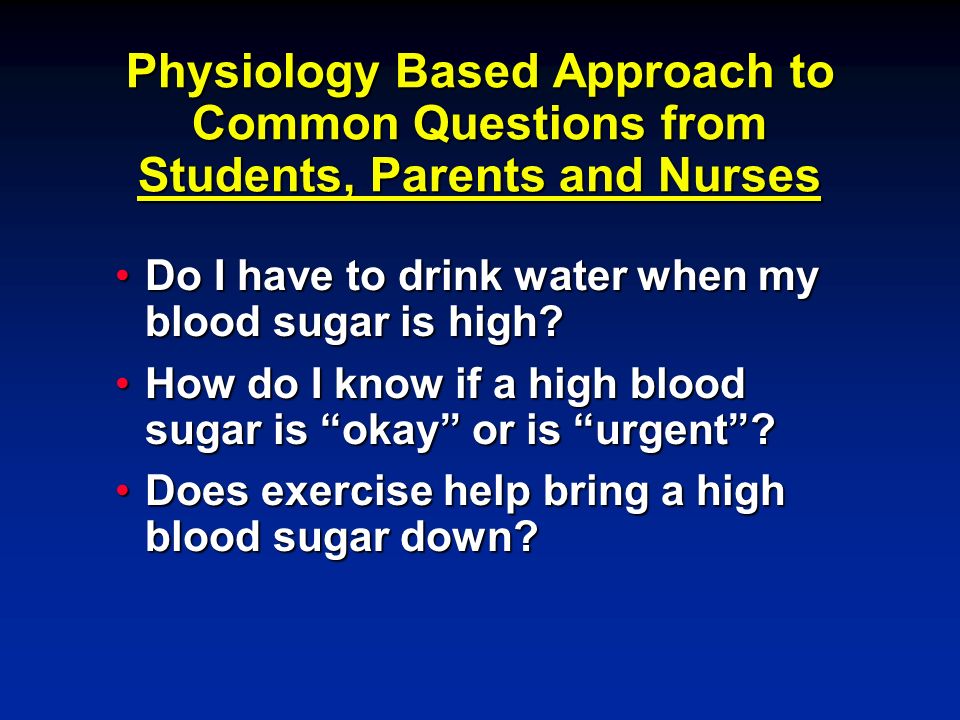 Physiology Based Approach to Common Questions from Students, Parents and Nurses

• Do I have to drink water when my blood sugar is high?
• How do I know if a high blood sugar is “okay” or is “urgent”?
• Does exercise help bring a high blood sugar down?